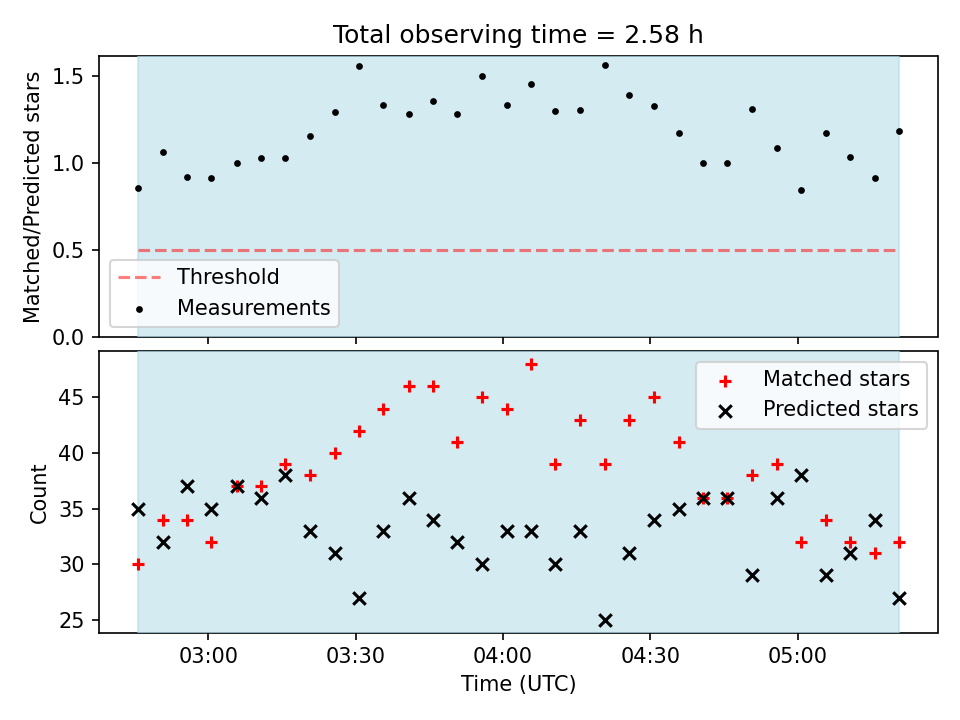 Total observing time = 2.58 h

Matched/Predicted stars

1.5
1.0
0.5
0.0

Threshold
Measurements

Count

45
40
35
30
25

Matched stars
Predicted stars

03:00
03:30
04:00
04:30
05:00

Time (UTC)